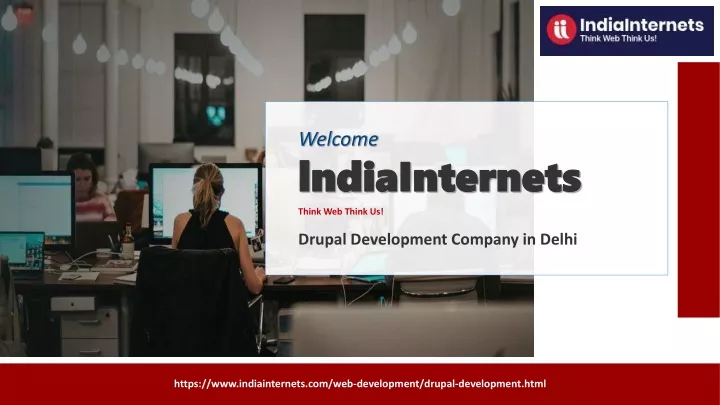 IndiaInternets
Think Web Think Us!

Welcome

IndiaInternets

Think Web Think Us!

Drupal Development Company in Delhi

https://www.indiainternets.com/web-development/drupal-development.html